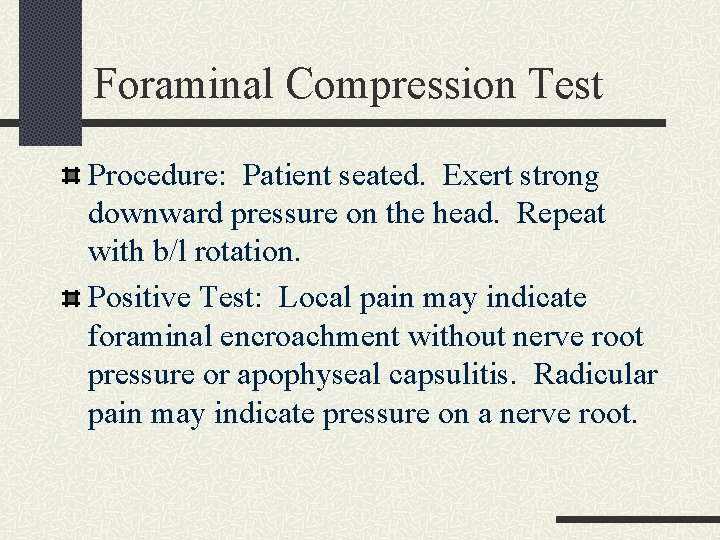 Foraminal Compression Test

Procedure: Patient seated. Exert strong downward pressure on the head. Repeat with b/l rotation.

Positive Test: Local pain may indicate foraminal encroachment without nerve root pressure or apophyseal capsulitis. Radicular pain may indicate pressure on a nerve root.